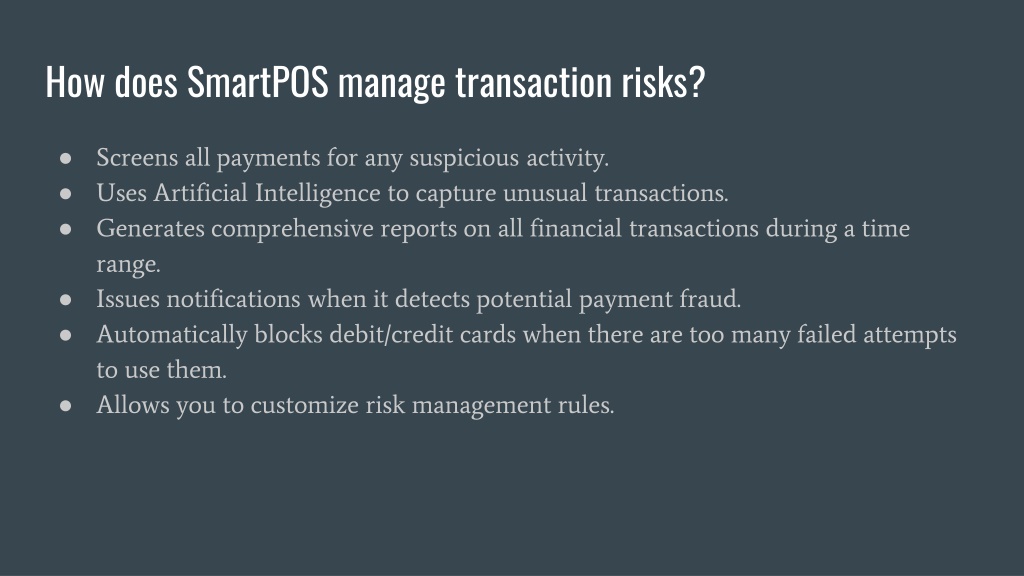 How does SmartPOS manage transaction risks?

● Screens all payments for any suspicious activity.
● Uses Artificial Intelligence to capture unusual transactions.
● Generates comprehensive reports on all financial transactions during a time range.
● Issues notifications when it detects potential payment fraud.
● Automatically blocks debit/credit cards when there are too many failed attempts to use them.
● Allows you to customize risk management rules.